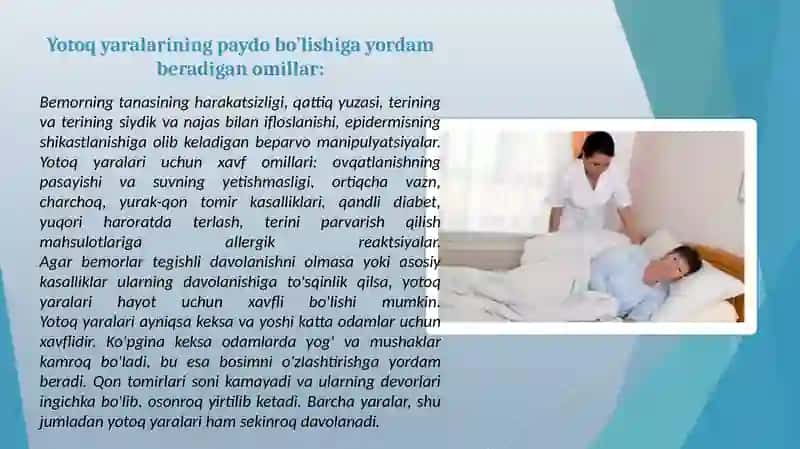 Yotoq yaralarining paydo bo'lishiga yordam beradigan omillar:

Bemorning tanasining harakatsizligi, qattiq yuzasi, terining va terining siydik va najas bilan ifloslanishi, epidermisning shikastlanishiga olib keladigan beparvo manipulyatsiyalar. Yotoq yaralari uchun xavf omillari: ovqatlanishning pasayishi va suvning yetishmasligi, ortiqcha vazn, charchoq, yurak-qon tomir kasalliklari, qandli diabet, yuqori haroratda terlash, terini parvarish qilish mahsulotlariga allergik reaktsiyalar. Agar bemorlar tegishli davolanishni olmasa yoki asosiy kasalliklar ularning davolanishiga to'sqinlik qilsa, yotoq yaralari hayot uchun xavfli bo'lishi mumkin. Yotoq yaralari ayniqsa keksa va yoshi katta odamlar uchun xavflidir. Ko'pgina keksa odamlarda yog' va mushaklar kamroq bo'ladi, bu esa bosimni o'zlashtirishga yordam beradi. Qon tomirlari soni kamayadi va ularning devorlari ingichka bo'lib, osonroq yirtilib ketadi. Barcha yaralar, shu jumladan yotoq yaralari ham sekinroq davolanadi.